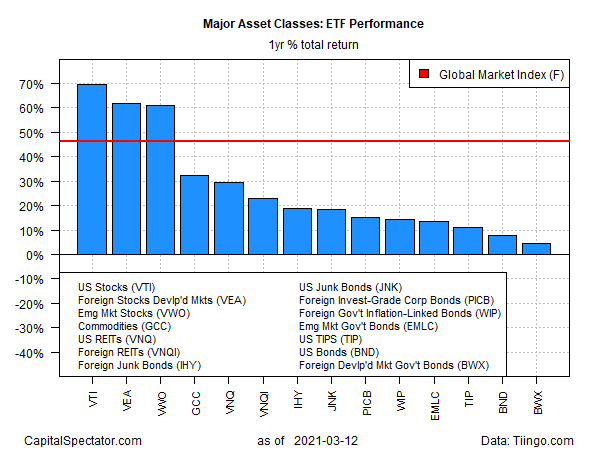 Major Asset Classes: ETF Performance

1yr % total return

Global Market Index (F)

70%
60%
50%
40%
30%
20%
10%
0%
-10%
-20%
-30%
-40%

US Stocks (VTI)
Foreign Stocks Devlp'd Mkts (VEA)
Emg Mkt Stocks (VWO)
Commodities (GCC)
US REITs (VNQ)
Foreign REITs (VNQI)
Foreign Junk Bonds (IHY)

US Junk Bonds (JNK)
Foreign Invest-Grade Corp Bonds (PICB)
Foreign Gov't Inflation-Linked Bonds (WIP)
Emg Mkt Gov't Bonds (EMLC)
US TIPS (TIP)
US Bonds (BND)
Foreign Devlp'd Mkt Gov't Bonds (BWX)

VTI
VEA
VWO
GCC
VNQ
VNQI
IHY
JNK
PICB
WIP
EMLC
TIP
BND
BWX

CapitalSpectator.com

as of 2021-03-12

Data: Tiingo.com